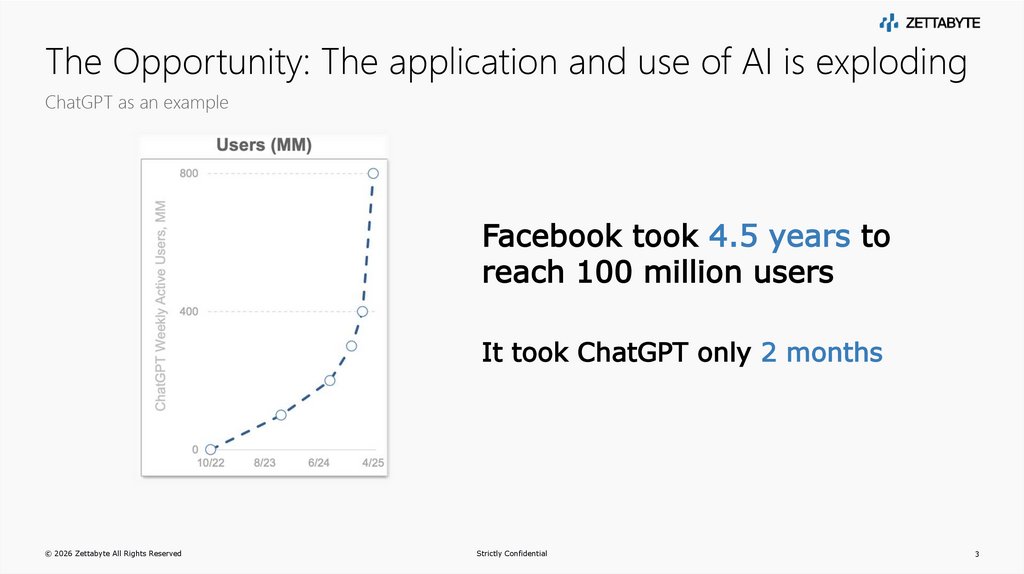 ZETTABYTE

The Opportunity: The application and use of AI is exploding

ChatGPT as an example

Users (MM)

ChatGPT Weekly Active Users, MM

800

400

0

10/22 8/23 6/24 4/25

Facebook took 4.5 years to reach 100 million users

It took ChatGPT only 2 months

© 2026 Zettabyte All Rights Reserved

Strictly Confidential

3